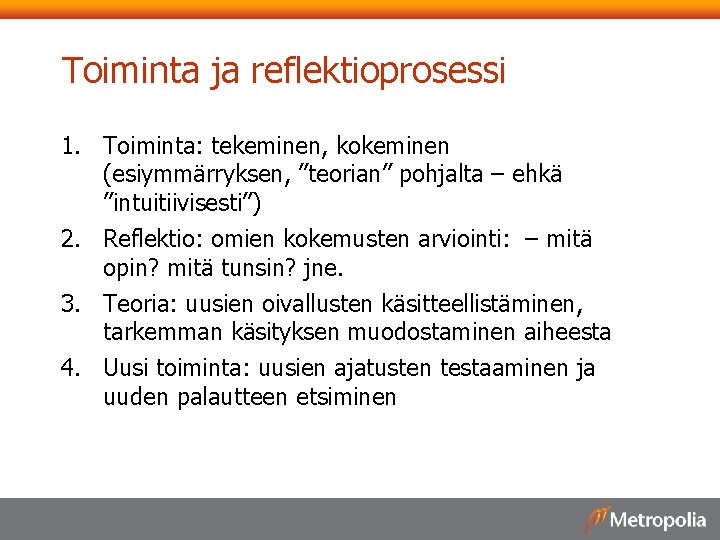 Toiminta ja reflektioprosessi

1. Toiminta: tekeminen, kokeminen (esiymmärryksen, ”teorian” pohjalta – ehkä ”intuitiivisesti”)
2. Reflektio: omien kokemusten arviointi: – mitä opin? mitä tunsin? jne.
3. Teoria: uusien oivallusten käsitteellistäminen, tarkemman käsityksen muodostaminen aiheesta
4. Uusi toiminta: uusien ajatusten testaaminen ja uuden palautteen etsiminen

Metropolia